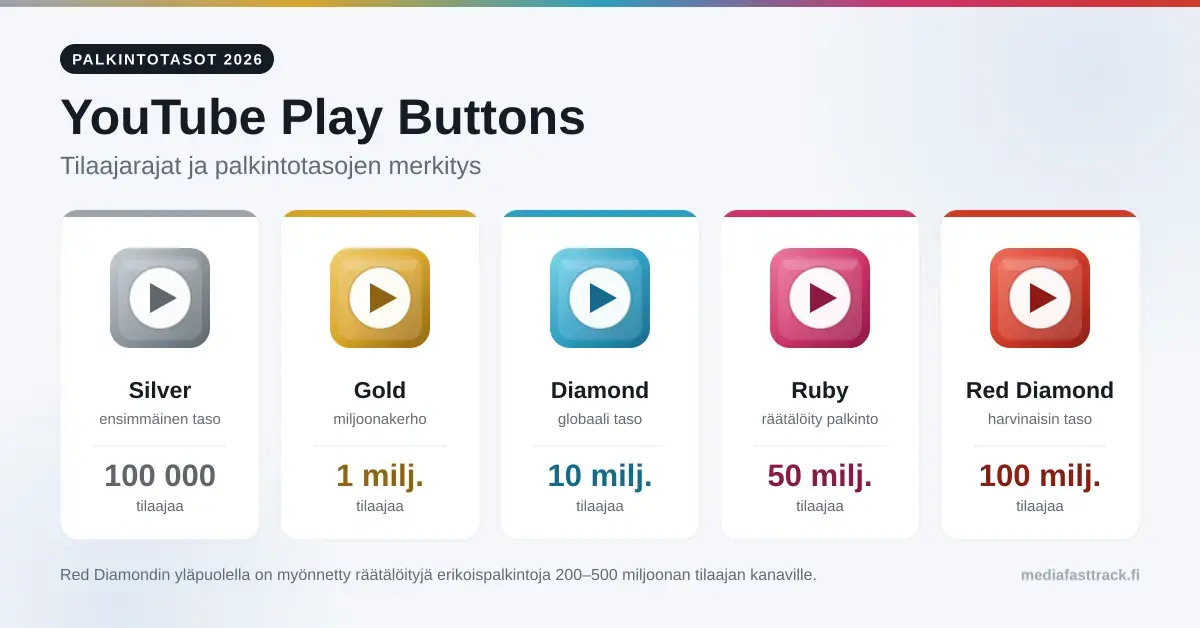 PALKINTOTASOT 2026

YouTube Play Buttons

Tilaajarajat ja palkintotasojen merkitys

Silver
ensimmäinen taso
100 000
tilaajaa

Gold
miljoonakerho
1 milj.
tilaajaa

Diamond
globaali taso
10 milj.
tilaajaa

Ruby
räätälöity palkinto
50 milj.
tilaajaa

Red Diamond
harvinaisin taso
100 milj.
tilaajaa

Red Diamondin yläpuolella on myönnetty räätälöityjä erikoispalkintoja 200–500 miljoonan tilaajan kanaville.

mediafasttrack.fi